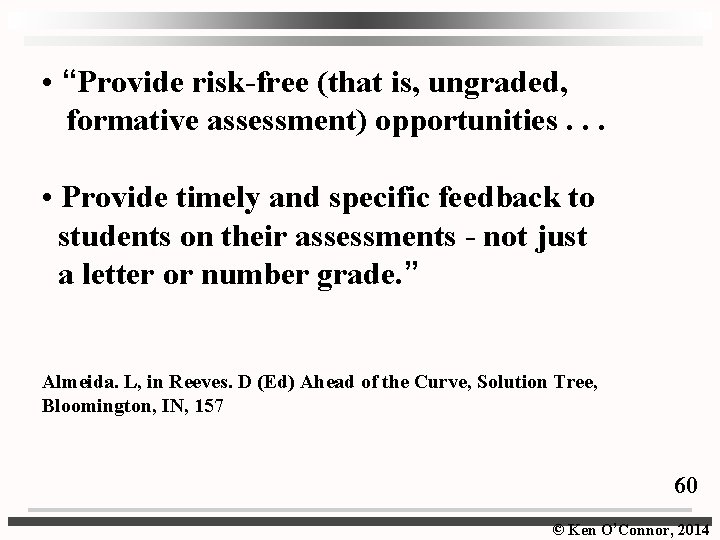 • “Provide risk-free (that is, ungraded, formative assessment) opportunities . . .

• Provide timely and specific feedback to students on their assessments - not just a letter or number grade.”

Almeida. L, in Reeves. D (Ed) Ahead of the Curve, Solution Tree, Bloomington, IN, 157

60

© Ken O’Connor, 2014